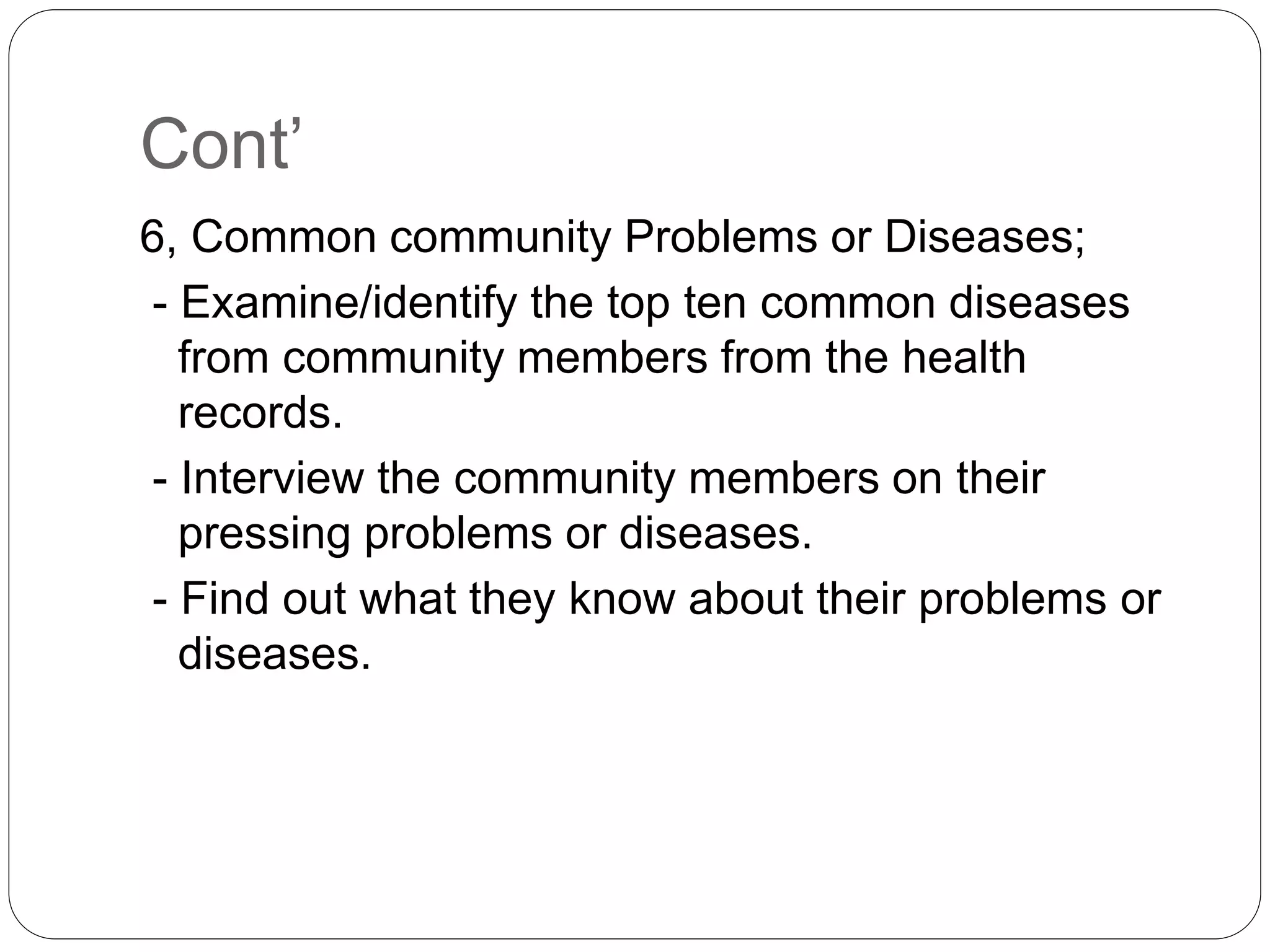 Cont’

6, Common community Problems or Diseases;

- Examine/identify the top ten common diseases from community members from the health records.

- Interview the community members on their pressing problems or diseases.

- Find out what they know about their problems or diseases.